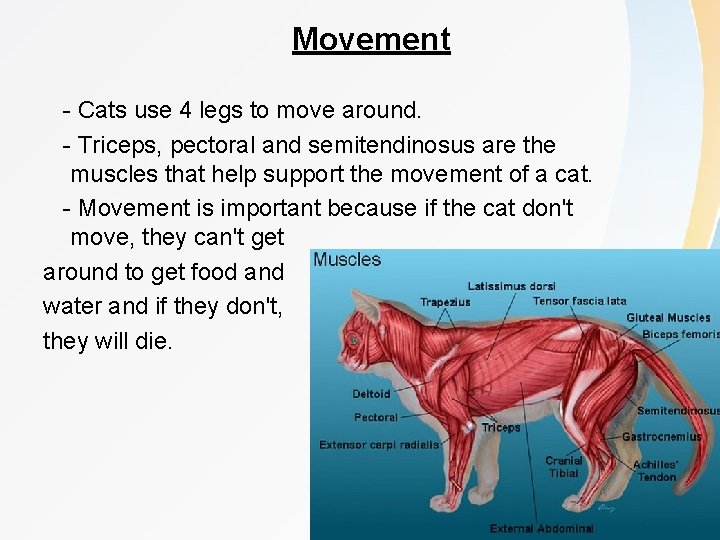 Movement

- Cats use 4 legs to move around.

- Triceps, pectoral and semitendinosus are the muscles that help support the movement of a cat.

- Movement is important because if the cat don't move, they can't get around to get food and water and if they don't, they will die.

Muscles

Latissimus dorsi
Trapezius
Tensor fascia lata
Gluteal Muscles
Biceps femoris
Deltoid
Pectoral
Triceps
Extensor carpi radialis
Semitendinosus
Gastrocnemius
Cranial Tibial
Achilles' Tendon
External Abdominal